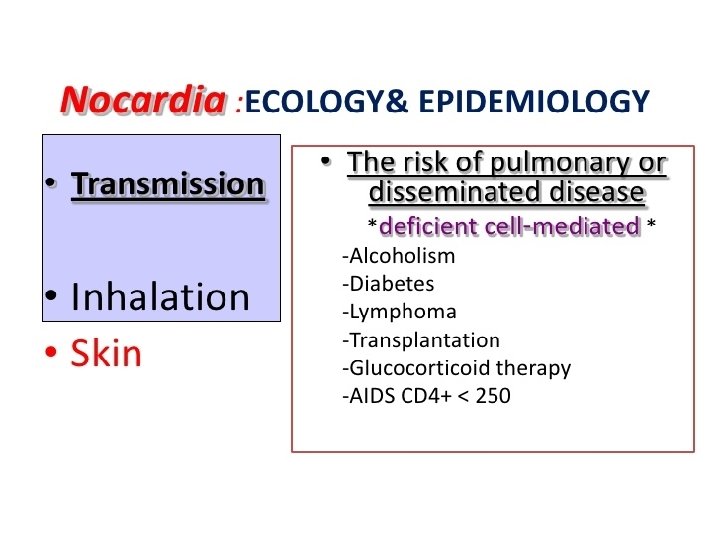 Nocardia :ECOLOGY& EPIDEMIOLOGY

• Transmission

• Inhalation

• Skin

• The risk of pulmonary or disseminated disease

*deficient cell-mediated *

-Alcoholism
-Diabetes
-Lymphoma
-Transplantation
-Glucocorticoid therapy
-AIDS CD4+ < 250